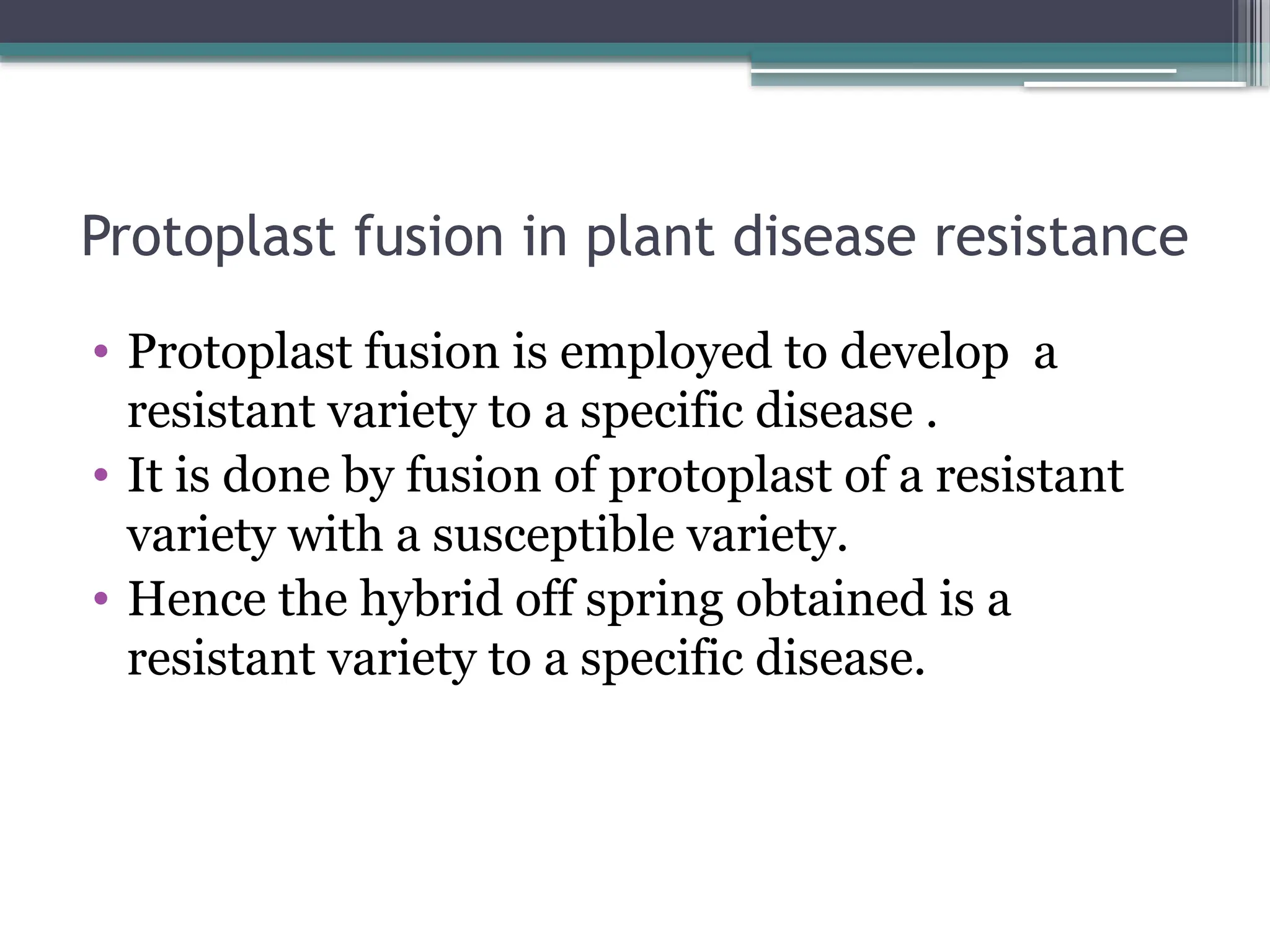 Protoplast fusion in plant disease resistance

• Protoplast fusion is employed to develop a resistant variety to a specific disease .
• It is done by fusion of protoplast of a resistant variety with a susceptible variety.
• Hence the hybrid off spring obtained is a resistant variety to a specific disease.